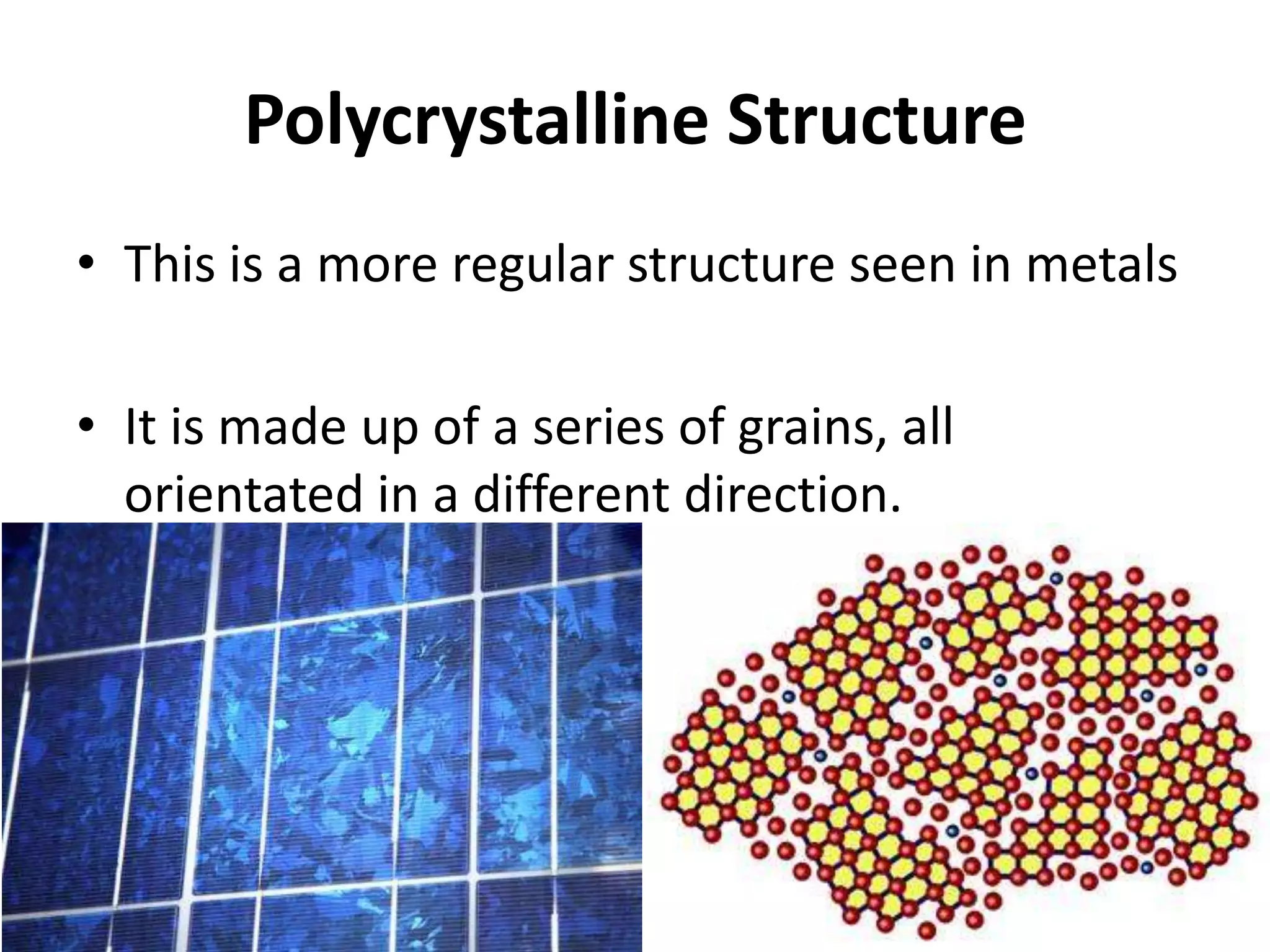 Polycrystalline Structure

• This is a more regular structure seen in metals

• It is made up of a series of grains, all orientated in a different direction.